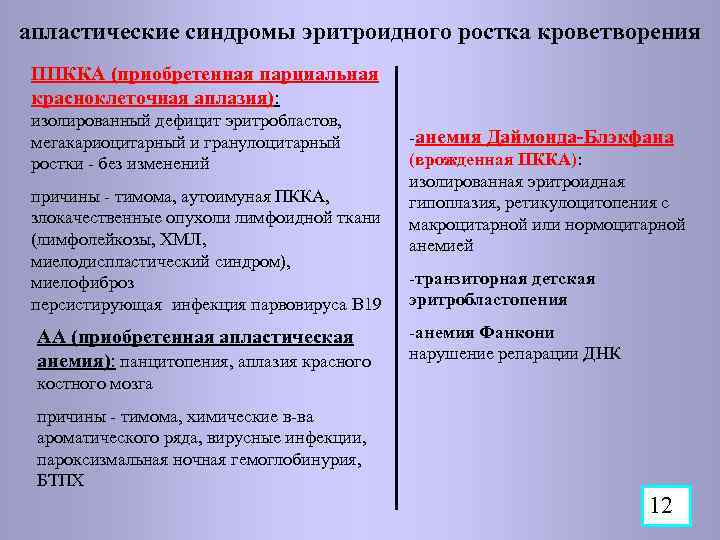 апластические синдромы эритроидного ростка кроветворения

ППККА (приобретенная парциальная красноклеточная аплазия):
изолированный дефицит эритробластов, мегакариоцитарный и гранулоцитарный ростки - без изменений

причины - тимома, аутоимуная ПККА, злокачественные опухоли лимфоидной ткани (лимфолейкозы, ХМЛ, миелодиспластический синдром), миелофиброз
персистирующая инфекция парвовируса В19

АА (приобретенная апластическая анемия): панцитопения, аплазия красного костного мозга

причины - тимома, химические в-ва ароматического ряда, вирусные инфекции, пароксизмальная ночная гемоглобинурия, БТПХ

-анемия Даймонда-Блэкфана (врожденная ПККА):
изолированная эритроидная гипоплазия, ретикулоцитопения с макроцитарной или нормоцитарной анемией

-транзиторная детская эритробластопения

-анемия Фанкони
нарушение репарации ДНК

12